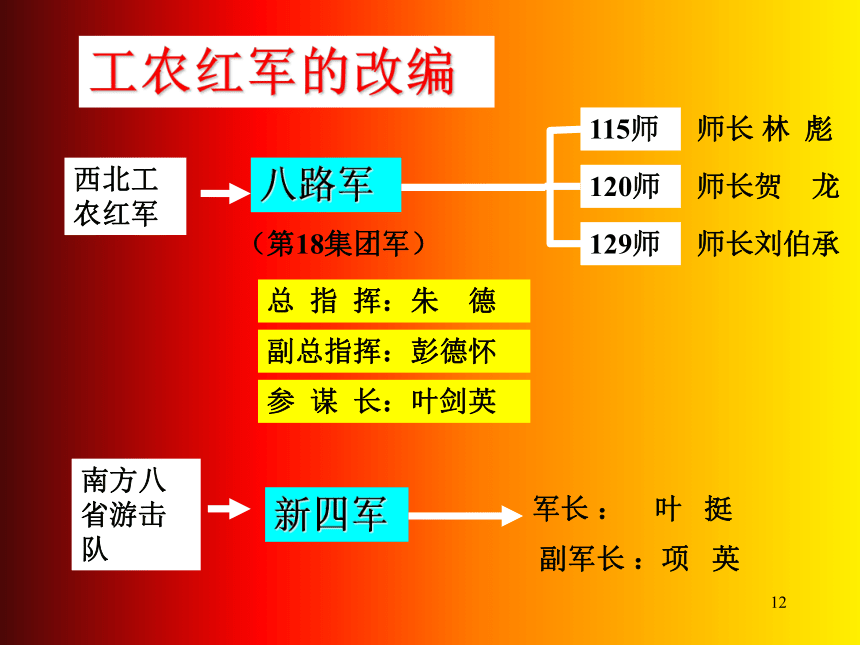 工农红军的改编

西北工农红军

八路军

（第18集团军）

115师 师长 林 彪

120师 师长贺 龙

129师 师长刘伯承

总 指 挥：朱 德

副总指挥：彭德怀

参 谋 长：叶剑英

南方八省游击队

新四军

军长： 叶 挺

副军长：项 英

12